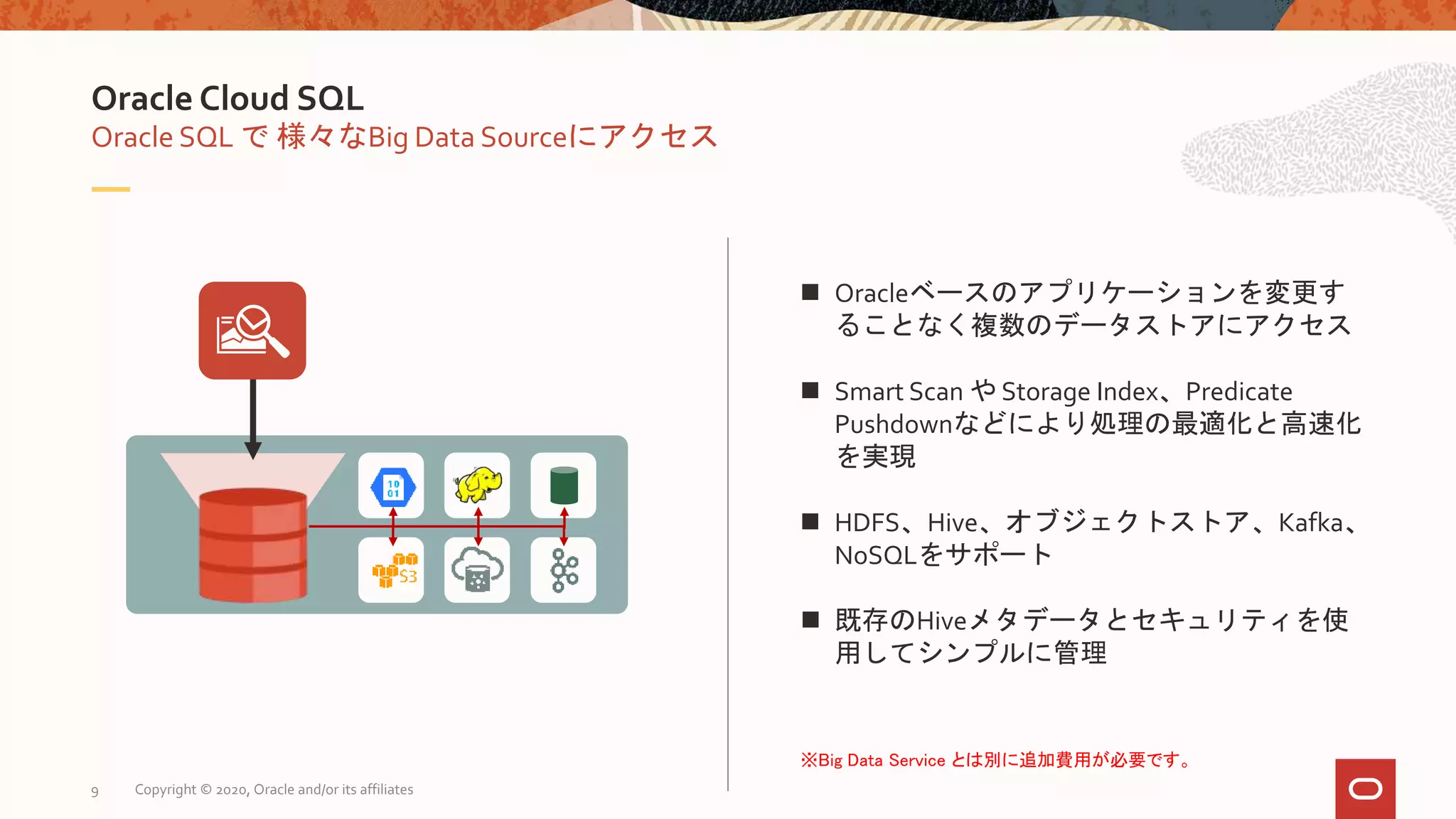 Oracle Cloud SQL
Oracle SQL で 様々なBig Data Sourceにアクセス

10
01

S3

■ Oracleベースのアプリケーションを変更することなく複数のデータストアにアクセス

■ Smart Scan や Storage Index、Predicate Pushdownなどにより処理の最適化と高速化を実現

■ HDFS、Hive、オブジェクトストア、Kafka、NoSQLをサポート

■ 既存のHiveメタデータとセキュリティを使用してシンプルに管理

※Big Data Service とは別に追加費用が必要です。

9 Copyright © 2020, Oracle and/or its affiliates